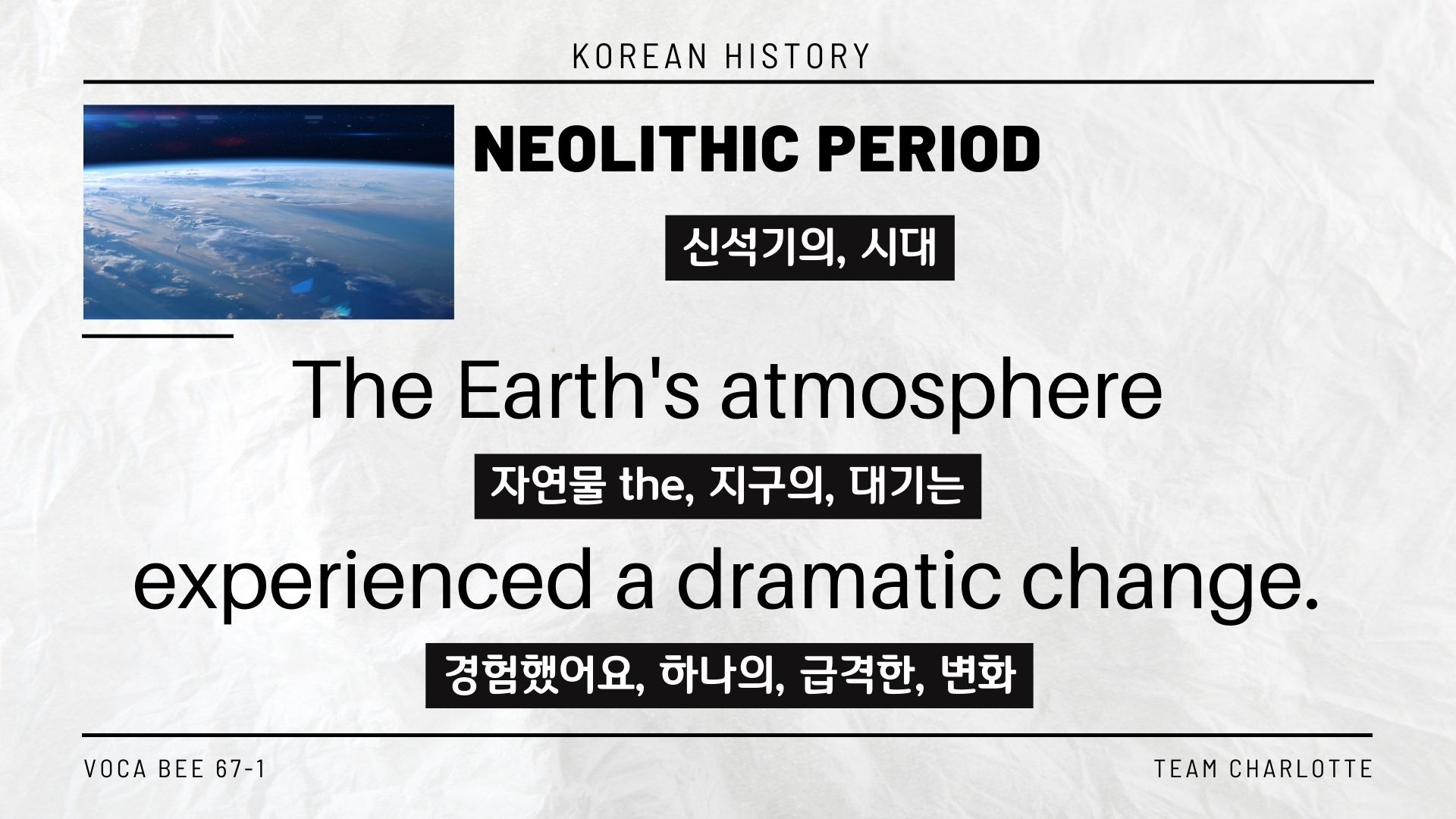 KOREAN HISTORY

NEOLITHIC PERIOD

신석기의, 시대

The Earth's atmosphere

자연물 the, 지구의, 대기는

experienced a dramatic change.

경험했어요, 하나의, 급격한, 변화

VOCA BEE 67-1

TEAM CHARLOTTE